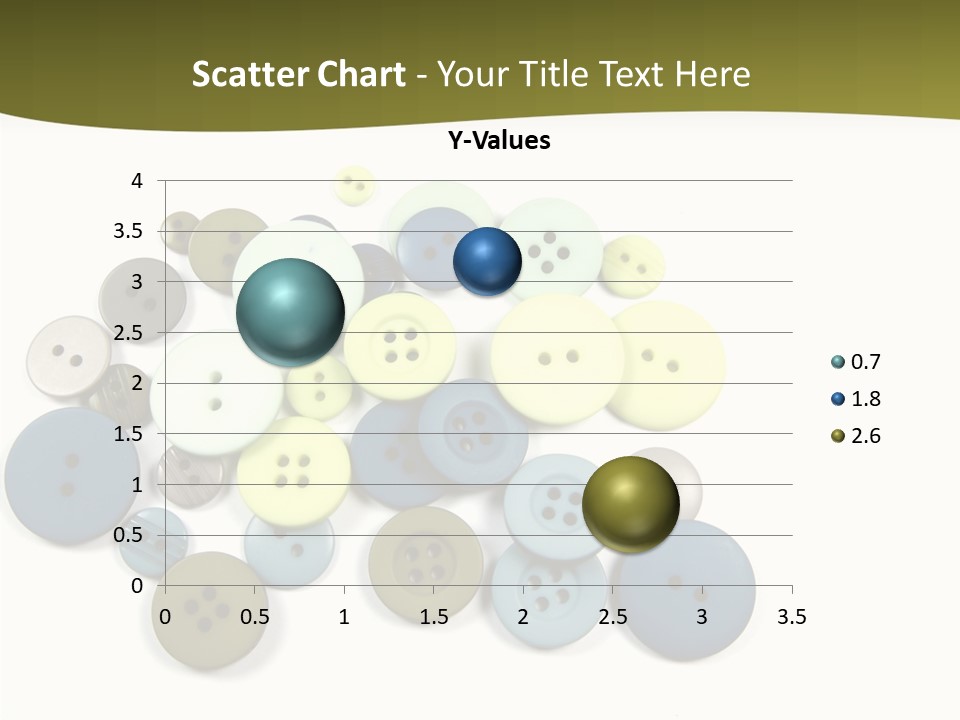 Scatter Chart - Your Title Text Here

Y-Values

4
3.5
3
2.5
2
1.5
1
0.5
0

0 0.5 1 1.5 2 2.5 3 3.5

0.7
1.8
2.6